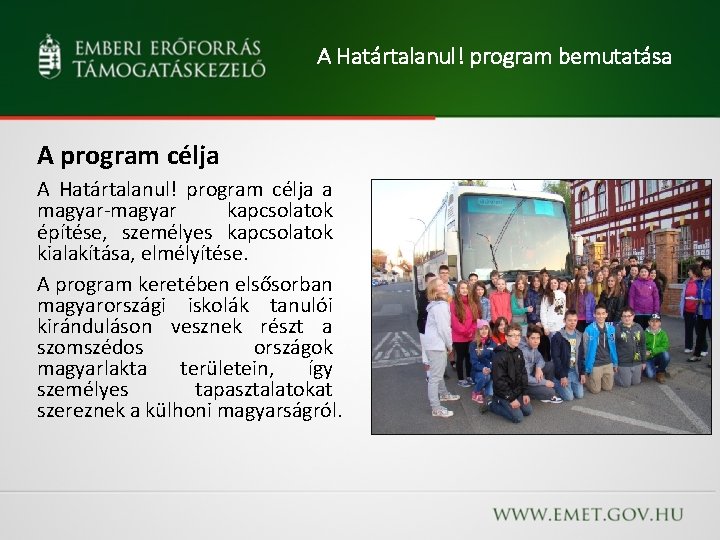 EMBERI ERŐFORRÁS TÁMOGATÁSKEZELŐ

A Határtalanul! program bemutatása

A program célja

A Határtalanul! program célja a magyar-magyar kapcsolatok építése, személyes kapcsolatok kialakítása, elmélyítése.

A program keretében elsősorban magyarországi iskolák tanulói kiránduláson vesznek részt a szomszédos országok magyarlakta területein, így személyes tapasztalatokat szereznek a külhoni magyarságról.

WWW.EMET.GOV.HU